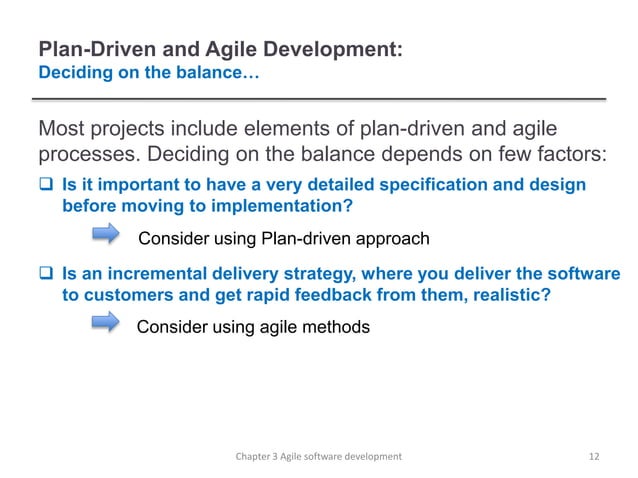 Plan-Driven and Agile Development:
Deciding on the balance…

Most projects include elements of plan-driven and agile processes. Deciding on the balance depends on few factors:

❑ Is it important to have a very detailed specification and design before moving to implementation?

Consider using Plan-driven approach

❑ Is an incremental delivery strategy, where you deliver the software to customers and get rapid feedback from them, realistic?

Consider using agile methods

Chapter 3 Agile software development 12